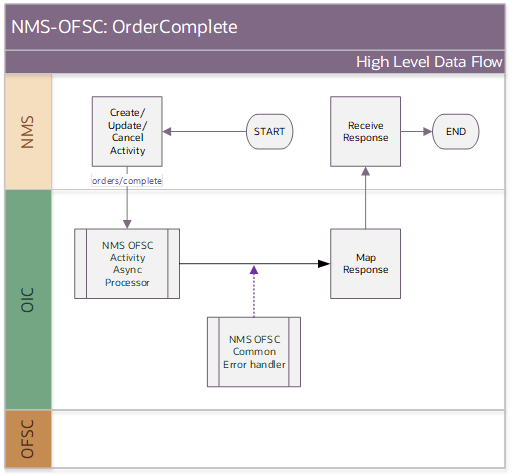 NMS-OFSC: OrderComplete

High Level Data Flow

NMS

Create/ Update/ Cancel Activity

START

Receive Response

END

orders/complete

OIC

NMS OFSC Activity Async Processor

Map Response

NMS OFSC Common Error handler

OFSC